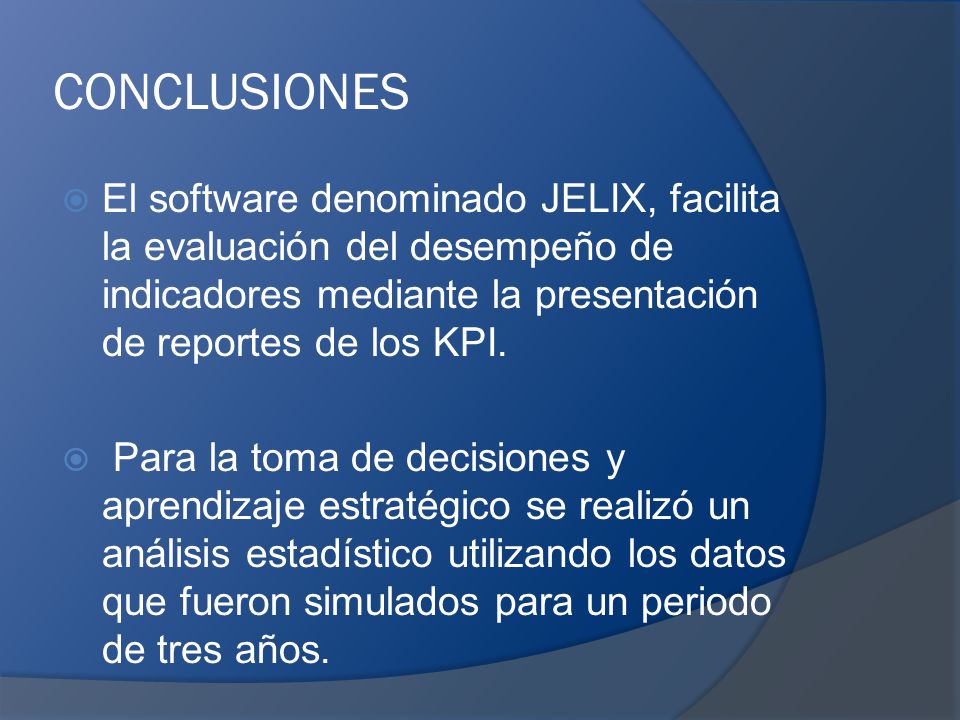 CONCLUSIONES

El software denominado JELIX, facilita la evaluación del desempeño de indicadores mediante la presentación de reportes de los KPI.

Para la toma de decisiones y aprendizaje estratégico se realizó un análisis estadístico utilizando los datos que fueron simulados para un periodo de tres años.